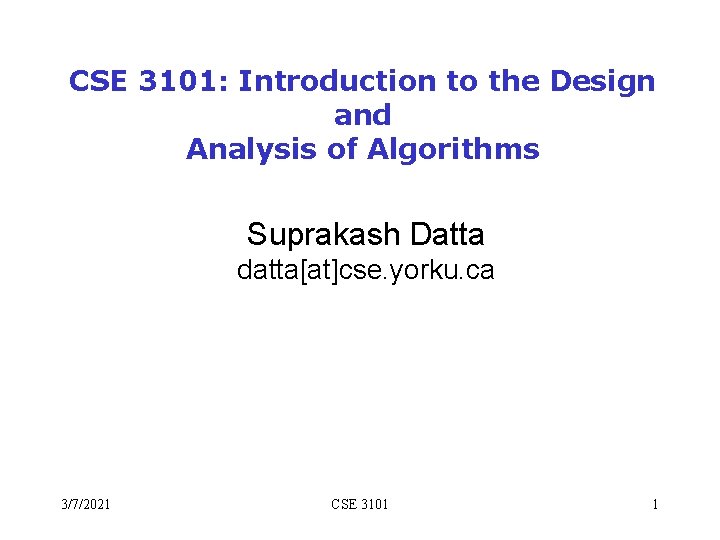 CSE 3101: Introduction to the Design and Analysis of Algorithms

Suprakash Datta
datta[at]cse.yorku.ca

3/7/2021 CSE 3101 1